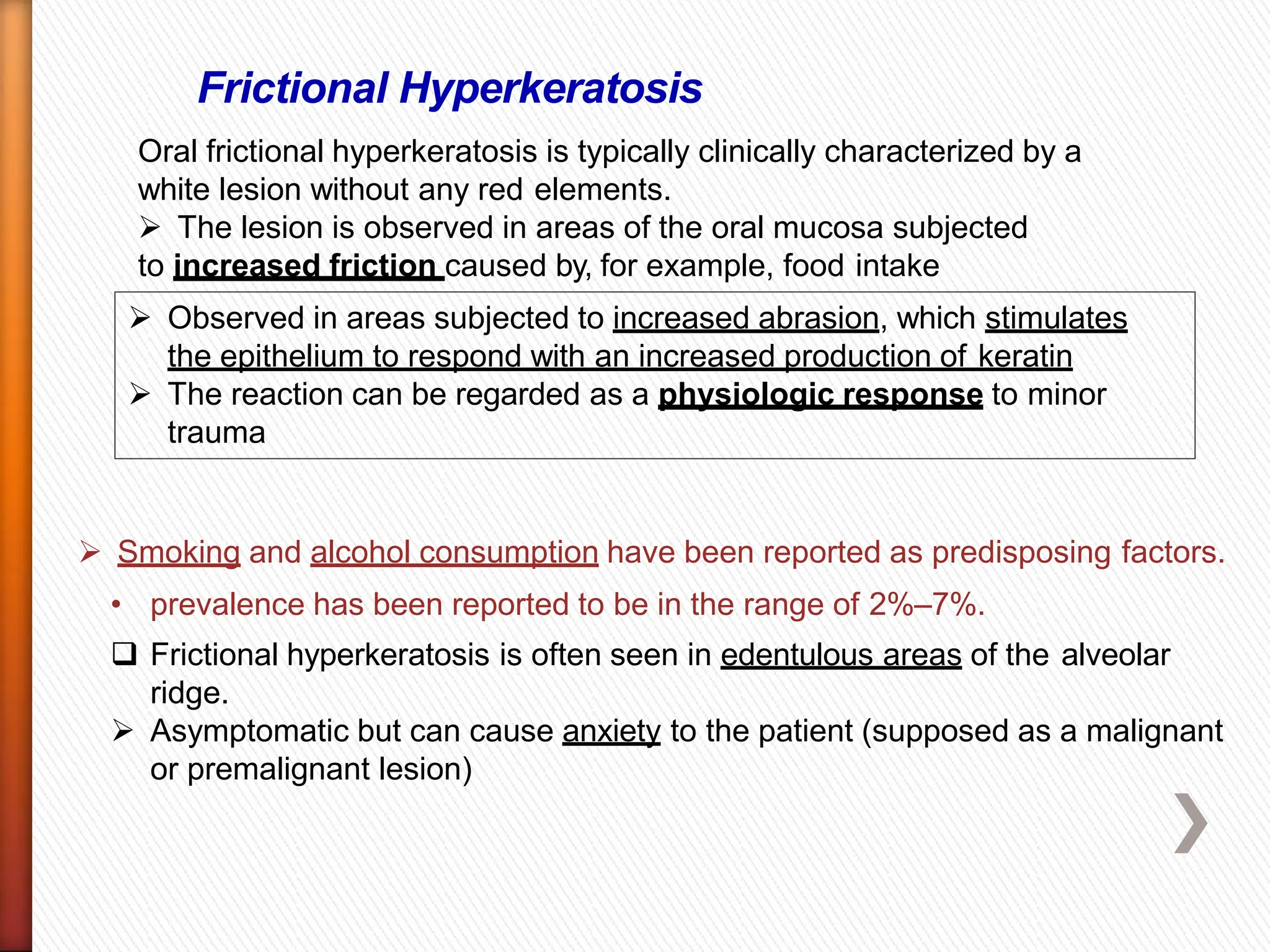 Frictional Hyperkeratosis

Oral frictional hyperkeratosis is typically clinically characterized by a white lesion without any red elements.

➢ The lesion is observed in areas of the oral mucosa subjected to increased friction caused by, for example, food intake

➢ Observed in areas subjected to increased abrasion, which stimulates the epithelium to respond with an increased production of keratin

➢ The reaction can be regarded as a physiologic response to minor trauma

➢ Smoking and alcohol consumption have been reported as predisposing factors.

• prevalence has been reported to be in the range of 2%–7%.

❑ Frictional hyperkeratosis is often seen in edentulous areas of the alveolar ridge.

➢ Asymptomatic but can cause anxiety to the patient (supposed as a malignant or premalignant lesion)